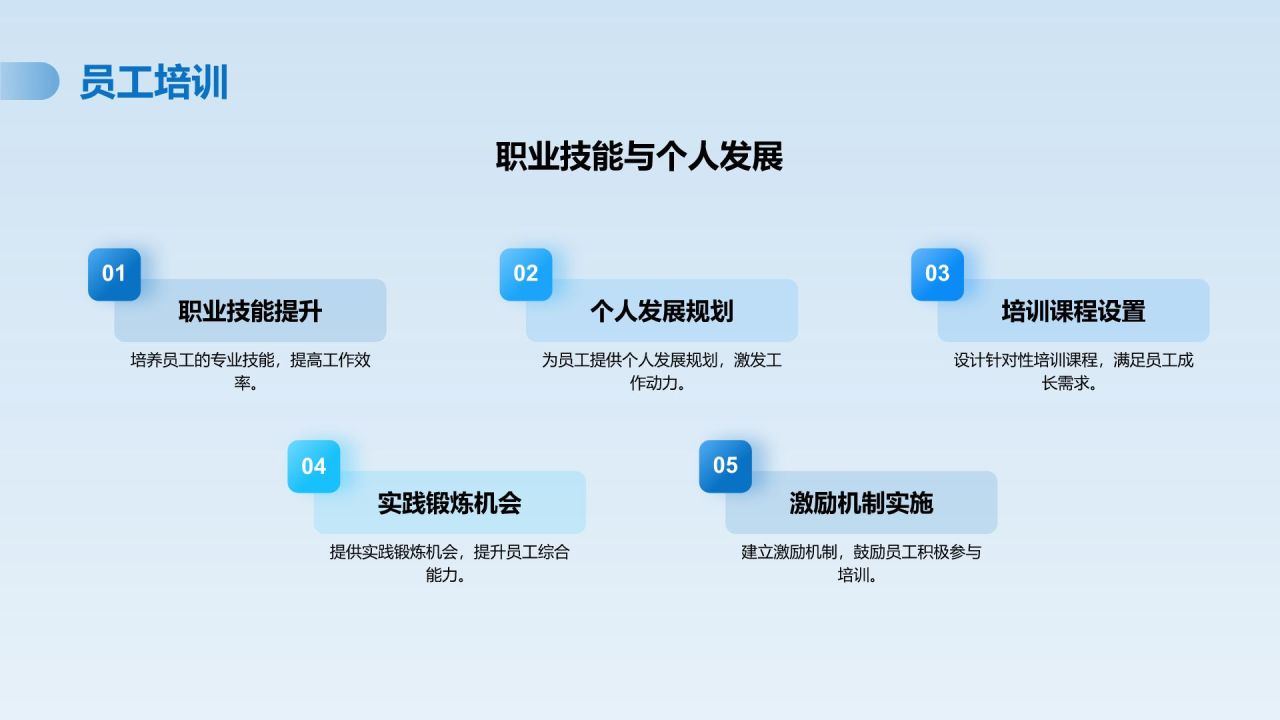 员工培训

职业技能与个人发展

01
职业技能提升
培养员工的专业技能，提高工作效率。

02
个人发展规划
为员工提供个人发展规划，激发工作动力。

03
培训课程设置
设计针对性培训课程，满足员工成长需求。

04
实践锻炼机会
提供实践锻炼机会，提升员工综合能力。

05
激励机制实施
建立激励机制，鼓励员工积极参与培训。